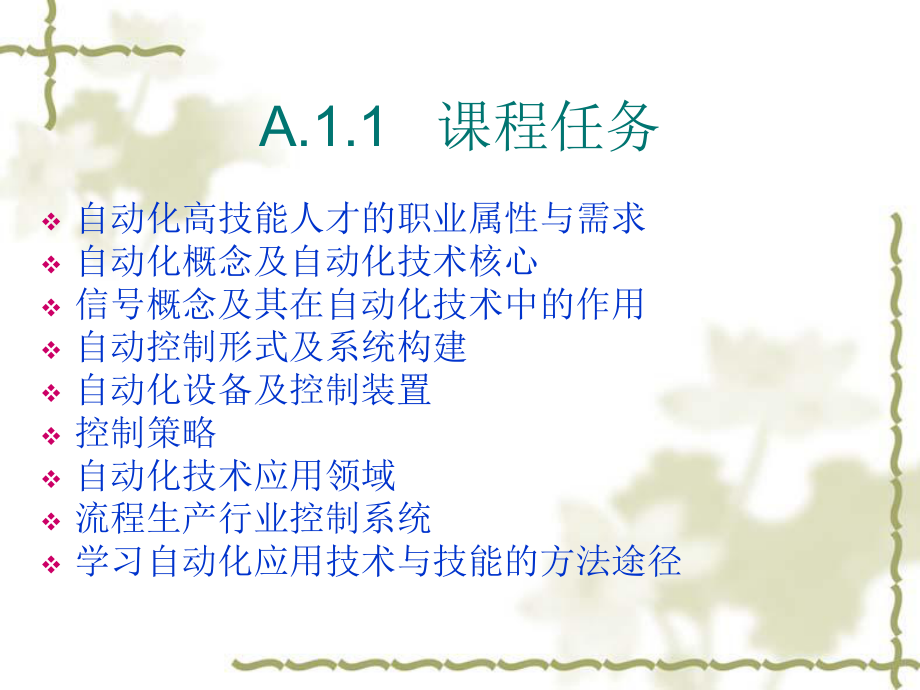 A.1.1 课程任务

❖ 自动化高技能人才的职业属性与需求
❖ 自动化概念及自动化技术核心
❖ 信号概念及其在自动化技术中的作用
❖ 自动控制形式及系统构建
❖ 自动化设备及控制装置
❖ 控制策略
❖ 自动化技术应用领域
❖ 流程生产行业控制系统
❖ 学习自动化应用技术与技能的方法途径